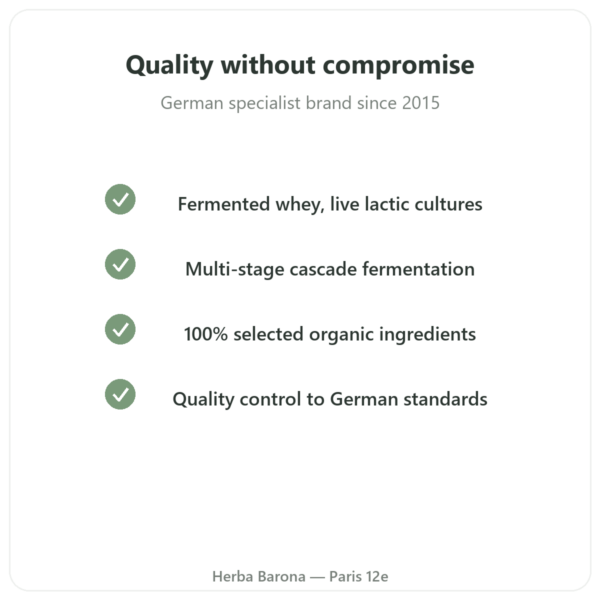 Quality without compromise

German specialist brand since 2015

Fermented whey, live lactic cultures

Multi-stage cascade fermentation

100% selected organic ingredients

Quality control to German standards

Herba Barona — Paris 12e